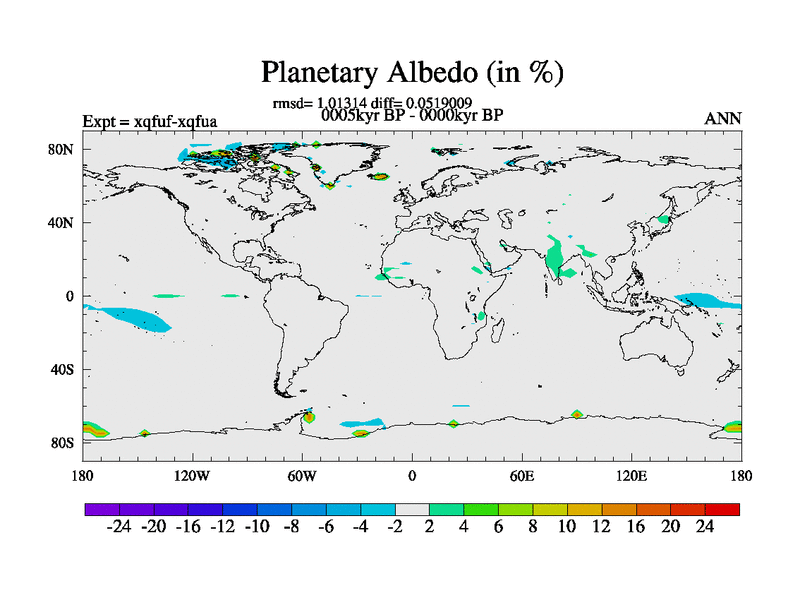 Planetary Albedo (in %)

rmsd= 1.01314 diff= 0.0519009
0005kyr BP - 0000kyr BP

Expt = xqfuf-xqfua

ANN

80N
40N
0
40S
80S

180
120W
60W
0
60E
120E
180

-24 -20 -16 -12 -10 -8 -6 -4 -2 2 4 6 8 10 12 16 20 24